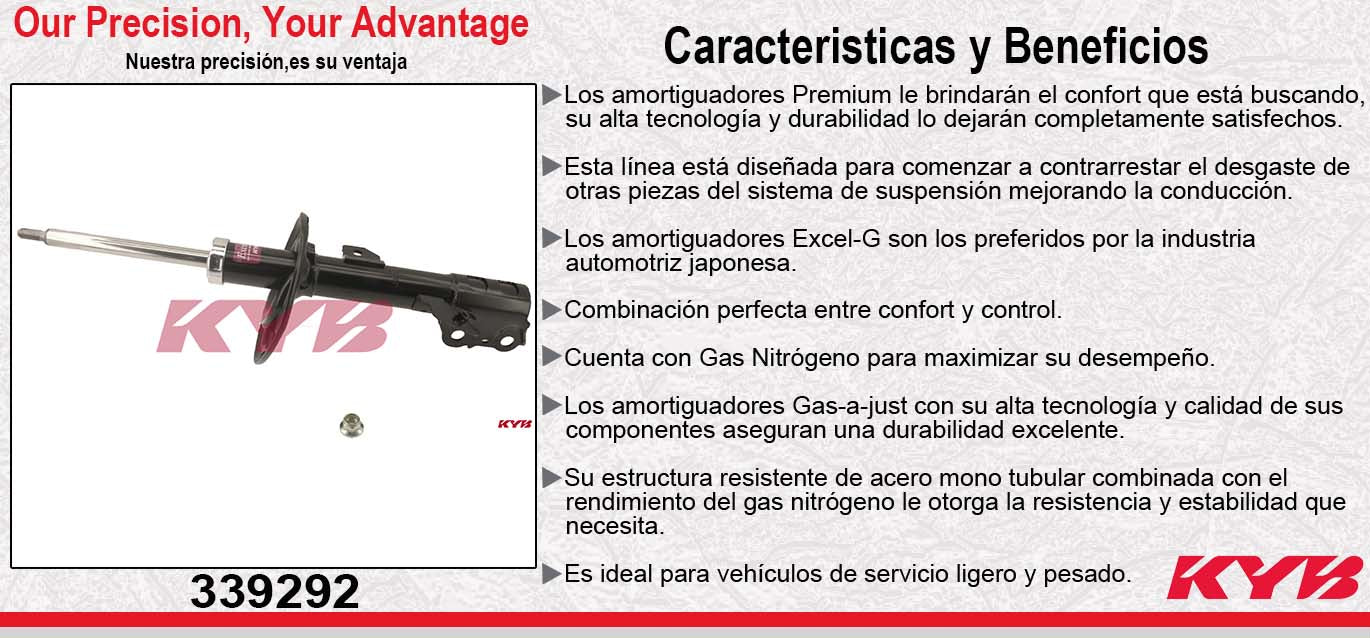 Our Precision, Your Advantage

Nuestra precisión,es su ventaja

KYB

KYB

339292

Caracteristicas y Beneficios

▶Los amortiguadores Premium le brindarán el confort que está buscando, su alta tecnología y durabilidad lo dejarán completamente satisfechos.

▶Esta línea está diseñada para comenzar a contrarrestar el desgaste de otras piezas del sistema de suspensión mejorando la conducción.

▶Los amortiguadores Excel-G son los preferidos por la industria automotriz japonesa.

▶Combinación perfecta entre confort y control.

▶Cuenta con Gas Nitrógeno para maximizar su desempeño.

▶Los amortiguadores Gas-a-just con su alta tecnología y calidad de sus componentes aseguran una durabilidad excelente.

▶Su estructura resistente de acero mono tubular combinada con el rendimiento del gas nitrógeno le otorga la resistencia y estabilidad que necesita.

▶Es ideal para vehículos de servicio ligero y pesado.

KYB